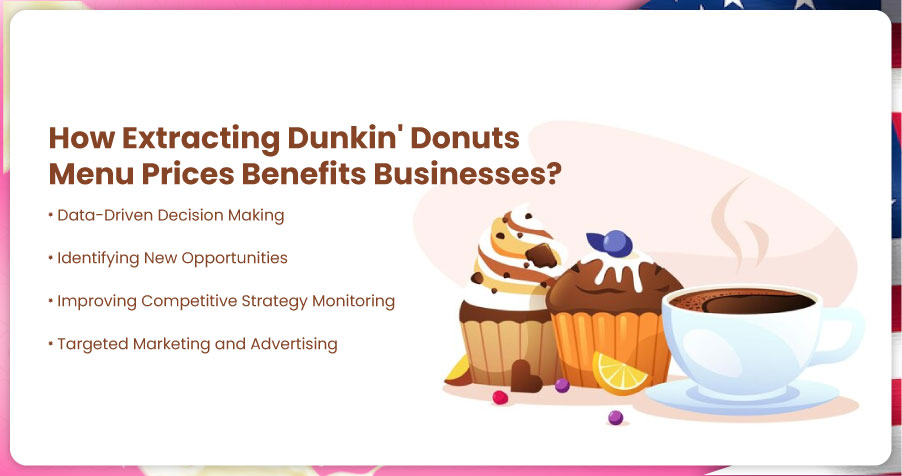 How Extracting Dunkin' Donuts Menu Prices Benefits Businesses?

• Data-Driven Decision Making

• Identifying New Opportunities

• Improving Competitive Strategy Monitoring

• Targeted Marketing and Advertising